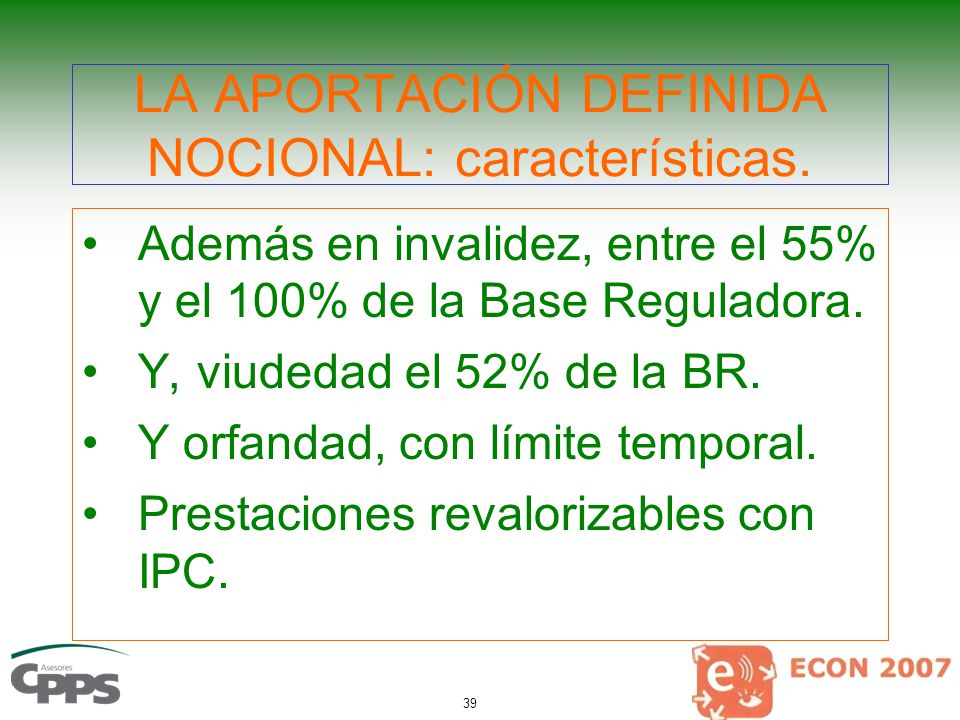 LA APORTACIÓN DEFINIDA NOCIONAL: características.

• Además en invalidez, entre el 55% y el 100% de la Base Reguladora.
• Y, viudedad el 52% de la BR.
• Y orfandad, con límite temporal.
• Prestaciones revalorizables con IPC.

Asesores
CPPS

39

e

ECON 2007